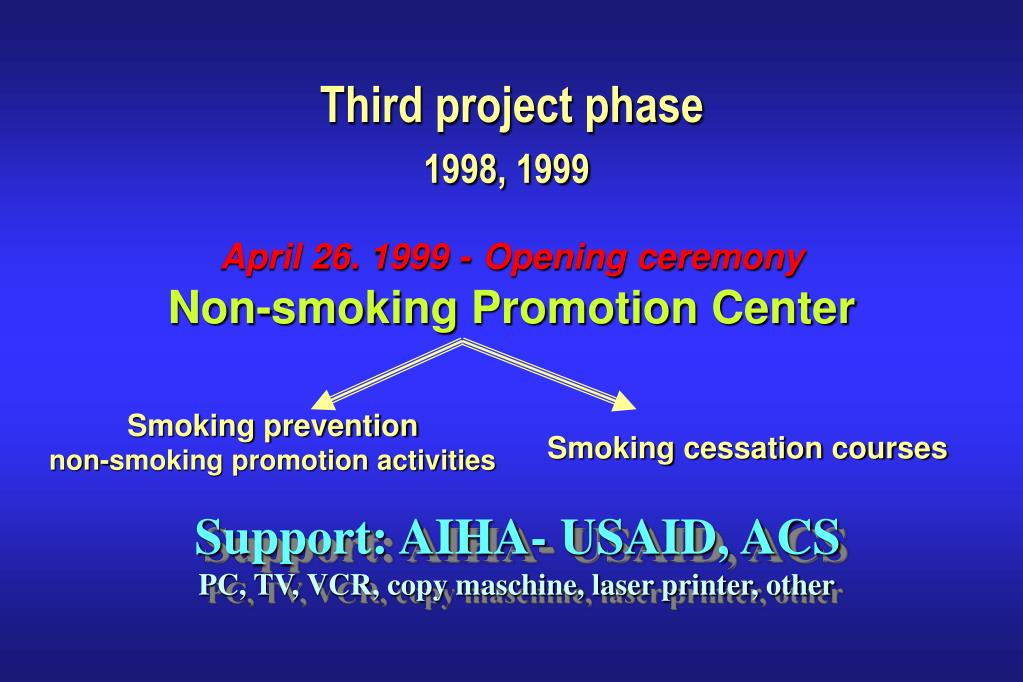 Third project phase
1998, 1999

April 26. 1999 - Opening ceremony
Non-smoking Promotion Center

Smoking prevention
non-smoking promotion activities

Smoking cessation courses

Support: AIHA- USAID, ACS
PC, TV, VCR, copy maschine, laser printer, other